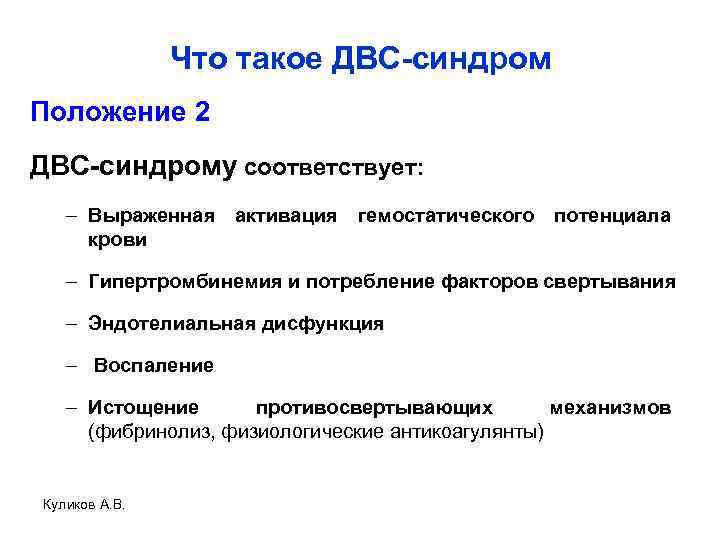 Что такое ДВС-синдром

Положение 2

ДВС-синдрому соответствует:

– Выраженная активация гемостатического потенциала крови

– Гипертромбинемия и потребление факторов свертывания

– Эндотелиальная дисфункция

– Воспаление

– Истощение противосвертывающих механизмов (фибринолиз, физиологические антикоагулянты)

Куликов А.В.